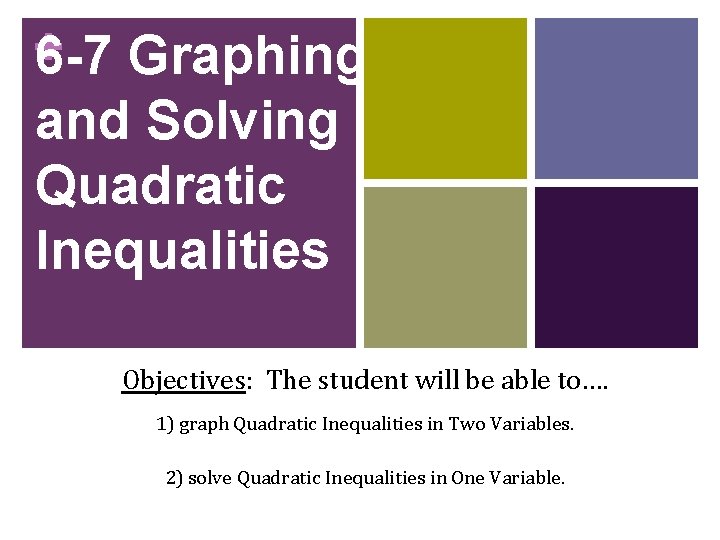 + 6-7 Graphing and Solving Quadratic Inequalities

Objectives: The student will be able to….

1) graph Quadratic Inequalities in Two Variables.

2) solve Quadratic Inequalities in One Variable.